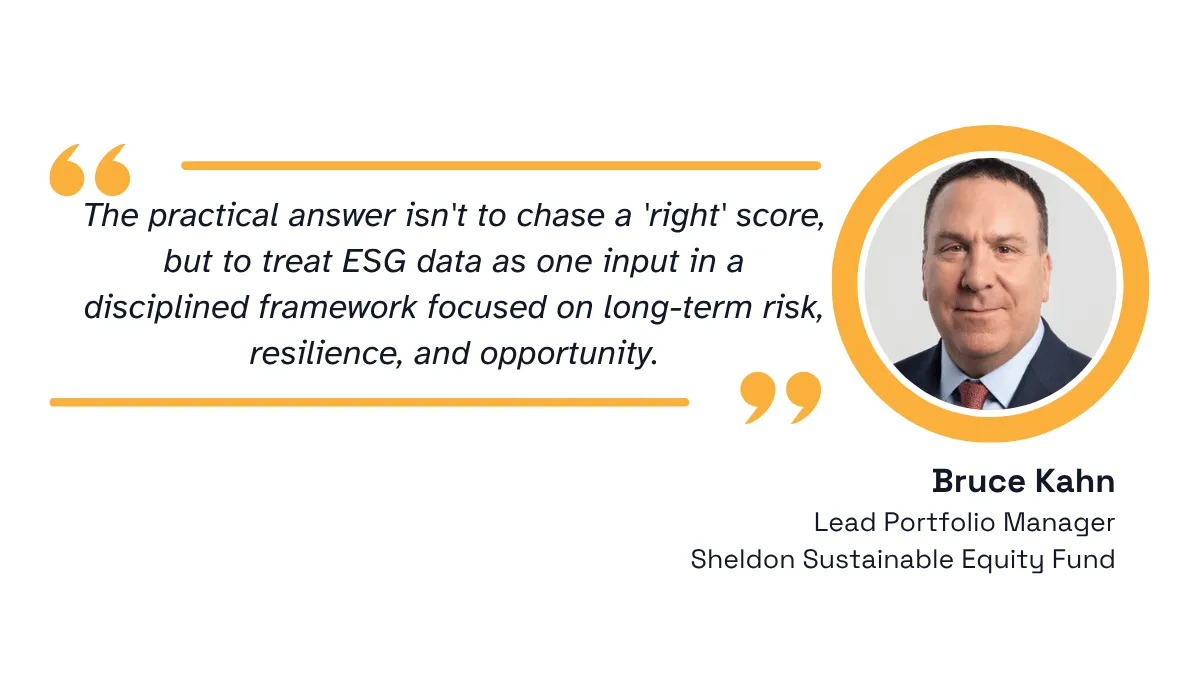 The practical answer isn't to chase a 'right' score, but to treat ESG data as one input in a disciplined framework focused on long-term risk, resilience, and opportunity.

Bruce Kahn
Lead Portfolio Manager
Sheldon Sustainable Equity Fund